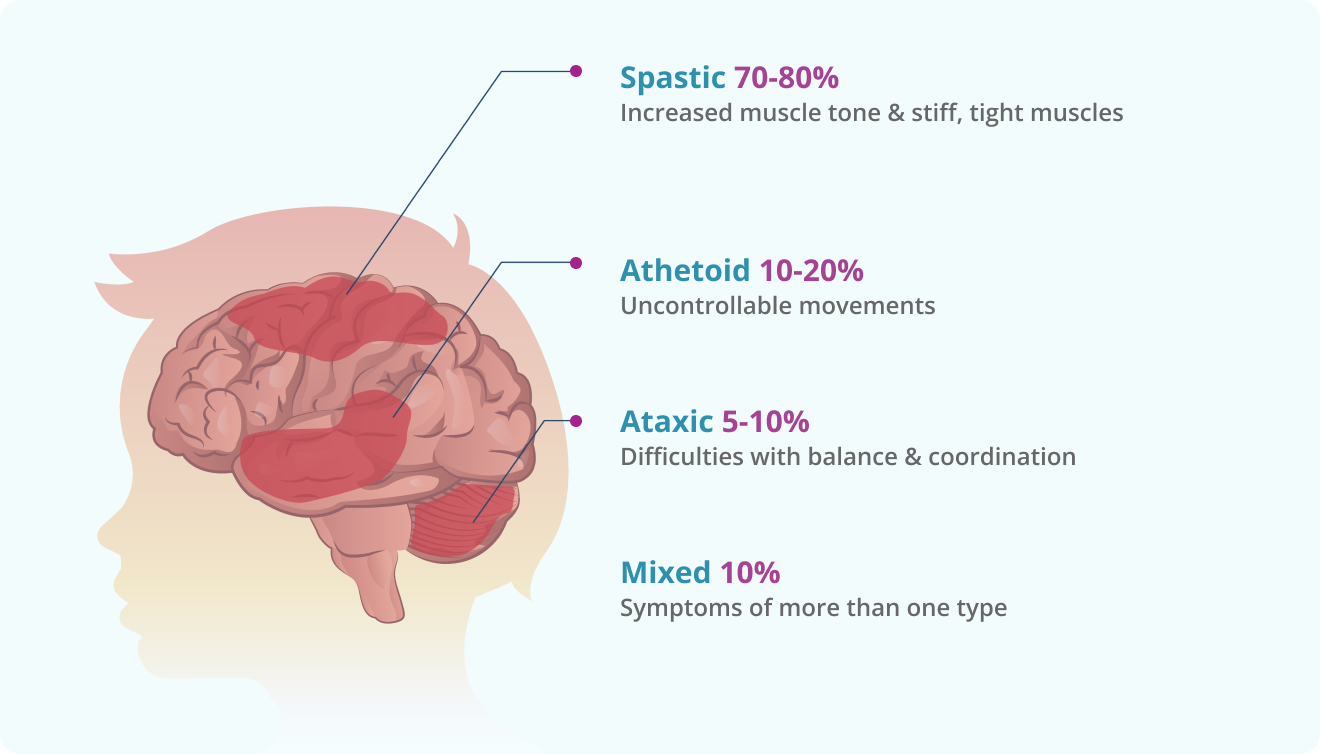 Spastic 70-80%
Increased muscle tone & stiff, tight muscles

Athetoid 10-20%
Uncontrollable movements

Ataxic 5-10%
Difficulties with balance & coordination

Mixed 10%
Symptoms of more than one type